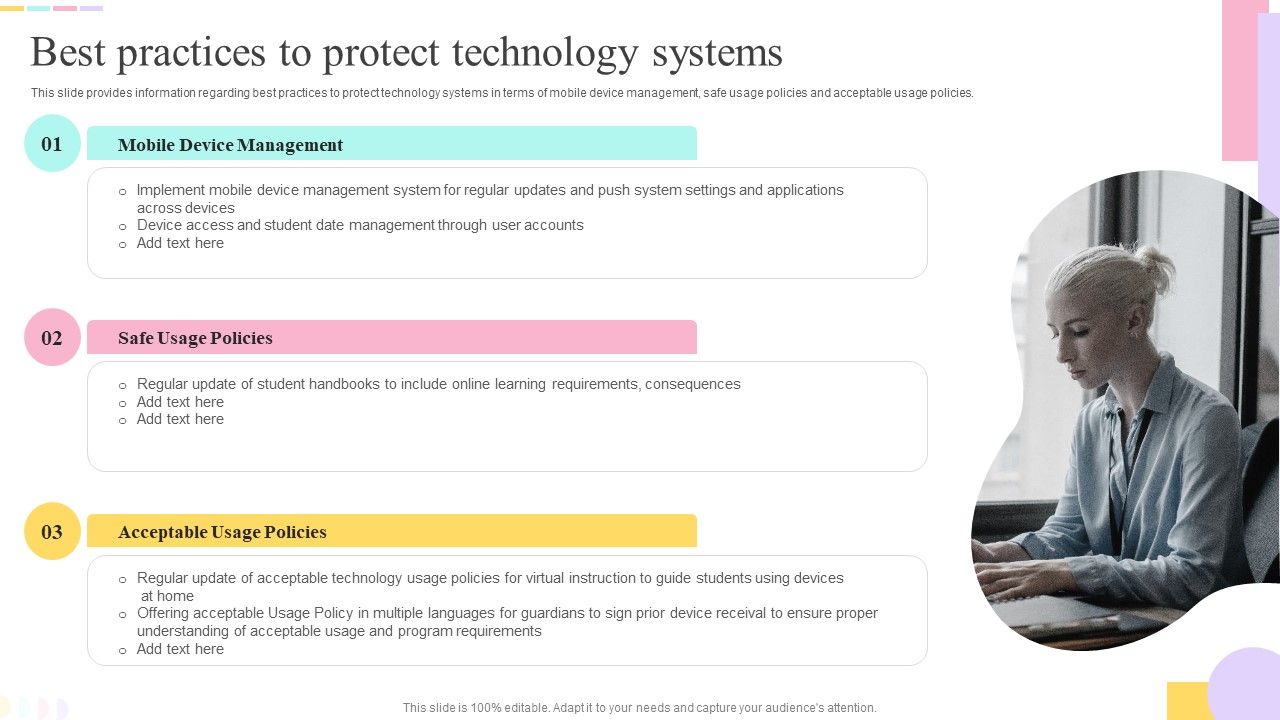 Best practices to protect technology systems

This slide provides information regarding best practices to protect technology systems in terms of mobile device management, safe usage policies and acceptable usage policies.

01

Mobile Device Management

o Implement mobile device management system for regular updates and push system settings and applications across devices
o Device access and student date management through user accounts
o Add text here

02

Safe Usage Policies

o Regular update of student handbooks to include online learning requirements, consequences
o Add text here
o Add text here

03

Acceptable Usage Policies

o Regular update of acceptable technology usage policies for virtual instruction to guide students using devices at home
o Offering acceptable Usage Policy in multiple languages for guardians to sign prior device receival to ensure proper understanding of acceptable usage and program requirements
o Add text here

This slide is 100% editable. Adapt it to your needs and capture your audience's attention.